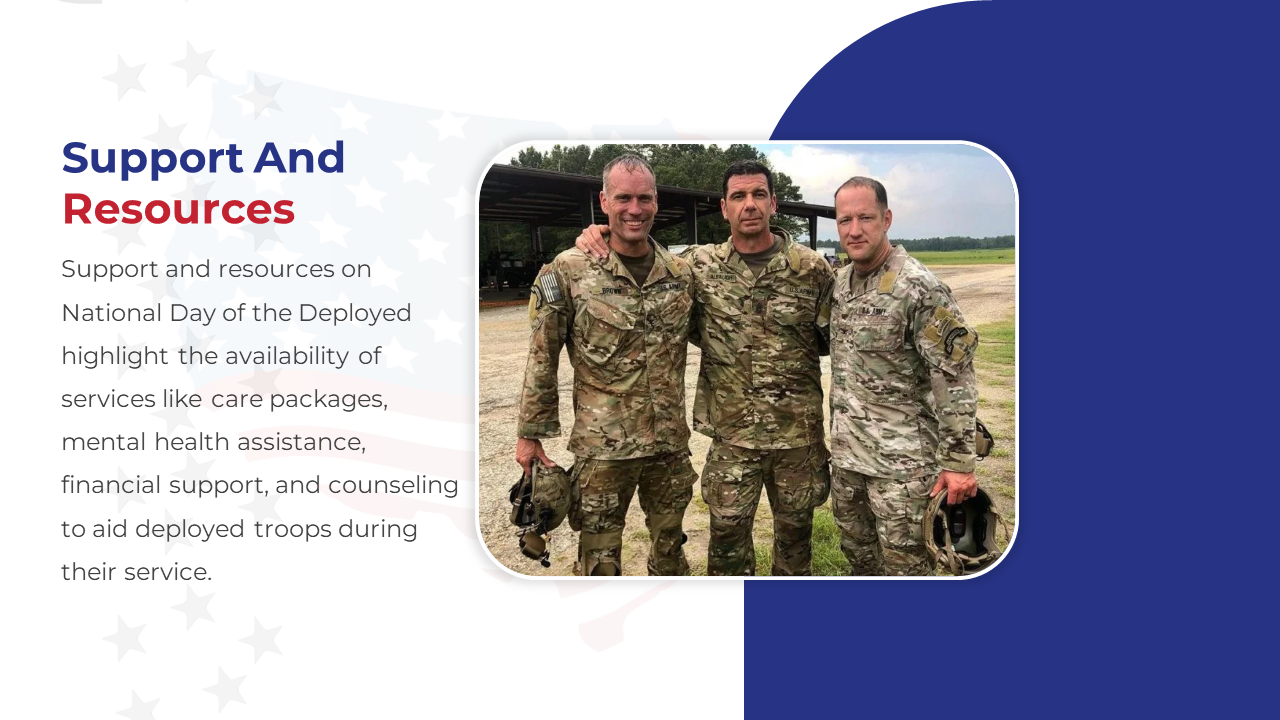 Support And Resources

Support and resources on National Day of the Deployed highlight the availability of services like care packages, mental health assistance, financial support, and counseling to aid deployed troops during their service.